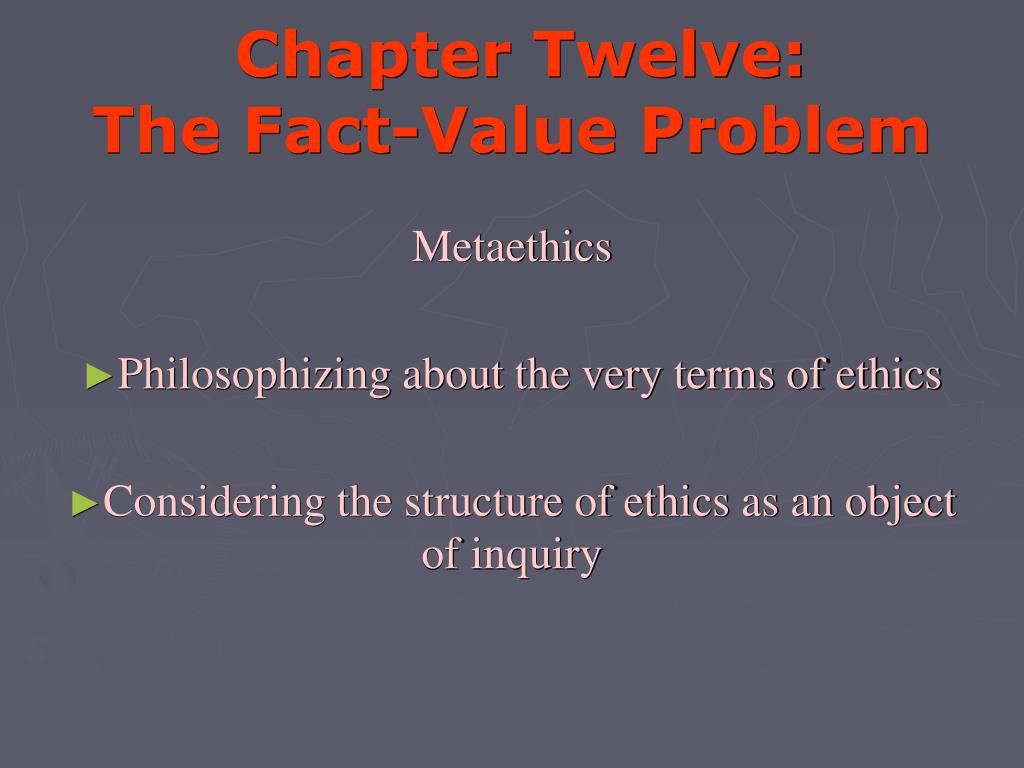 Chapter Twelve:
The Fact-Value Problem

Metaethics

►Philosophizing about the very terms of ethics

►Considering the structure of ethics as an object of inquiry